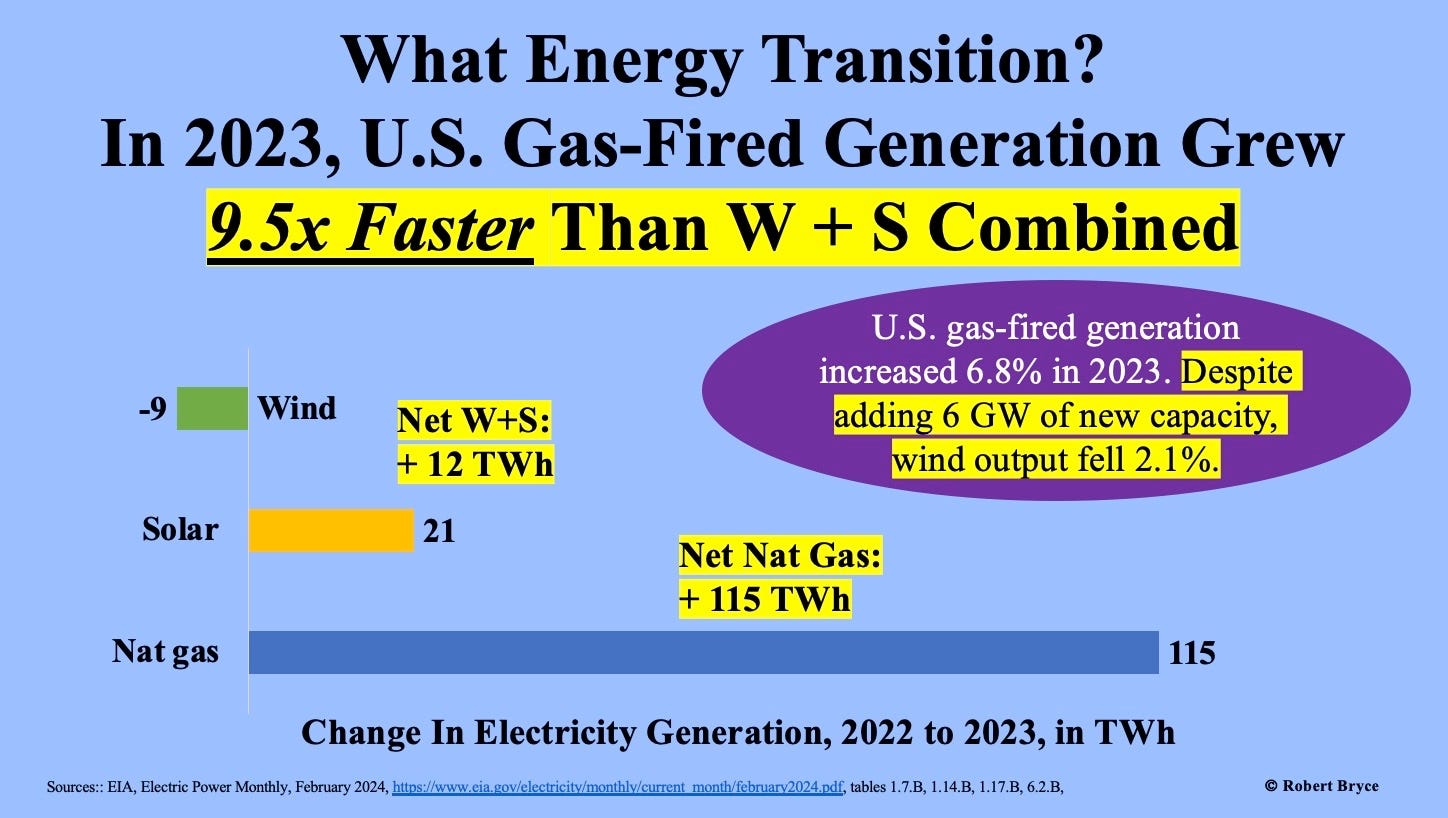 What Energy Transition?
In 2023, U.S. Gas-Fired Generation Grew
9.5x Faster Than W + S Combined

U.S. gas-fired generation increased 6.8% in 2023. Despite adding 6 GW of new capacity, wind output fell 2.1%.

-9 Wind

Net W+S:
+ 12 TWh

Solar 21

Net Nat Gas:
+ 115 TWh

Nat gas 115

Change In Electricity Generation, 2022 to 2023, in TWh

Sources:: EIA, Electric Power Monthly, February 2024, https://www.eia.gov/electricity/monthly/current_month/february2024.pdf, tables 1.7.B, 1.14.B, 1.17.B, 6.2.B,

© Robert Bryce